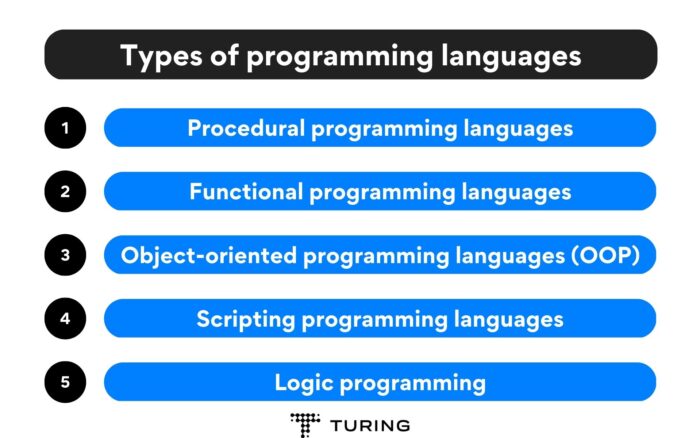 Types of programming languages

1 Procedural programming languages

2 Functional programming languages

3 Object-oriented programming languages (OOP)

4 Scripting programming languages

5 Logic programming

TURING